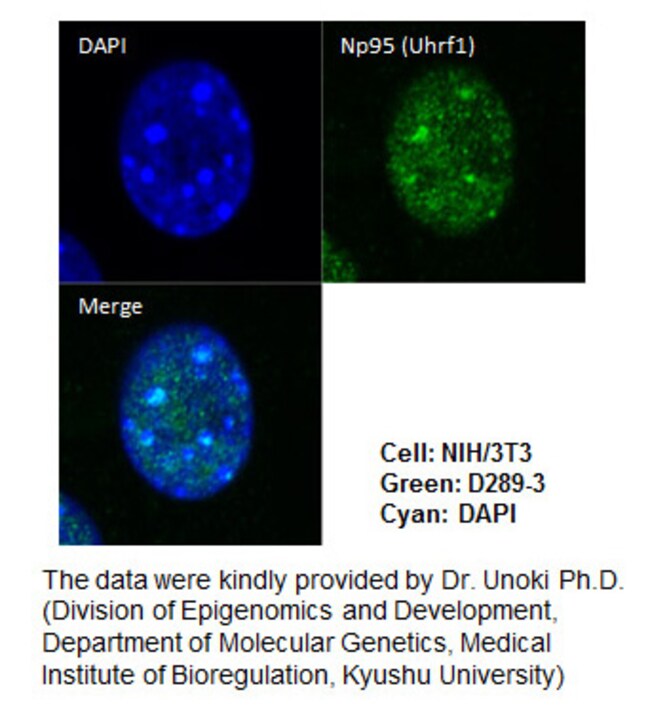 DAPI

Np95 (Uhrf1)

Merge

Cell: NIH/3T3
Green: D289-3
Cyan: DAPI

The data were kindly provided by Dr. Unoki Ph.D. (Division of Epigenomics and Development, Department of Molecular Genetics, Medical Institute of Bioregulation, Kyushu University)